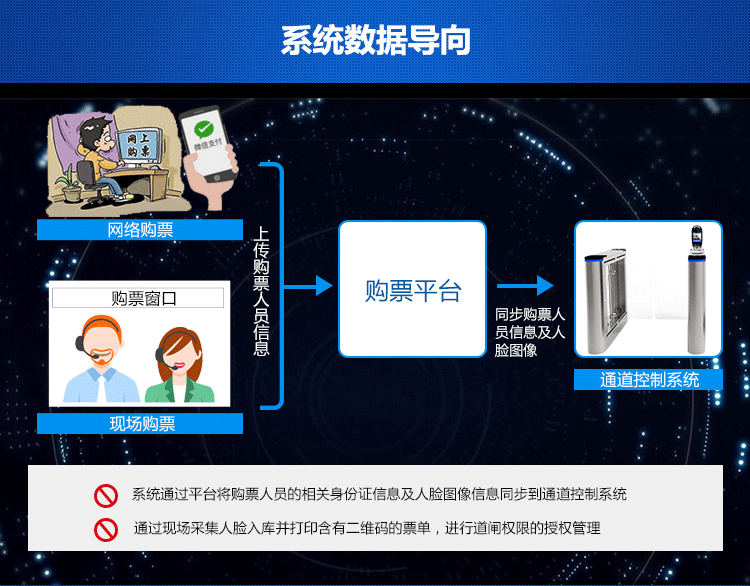 系统数据导向

网上购票

微信支付

网络购票

购票窗口

现场购票

上传购票人员信息

购票平台

同步购票人员信息及人脸图像

通道控制系统

系统通过平台将购票人员的相关身份证信息及人脸图像信息同步到通道控制系统

通过现场采集人脸入库并打印含有二维码的票单，进行道闸权限的授权管理